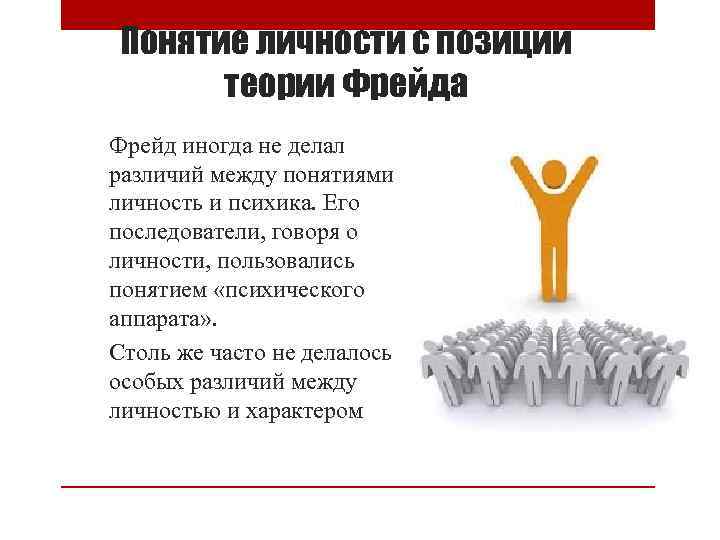 Понятие личности с позиции теории Фрейда

Фрейд иногда не делал различий между понятиями личность и психика. Его последователи, говоря о личности, пользовались понятием «психического аппарата».

Столь же часто не делалось особых различий между личностью и характером